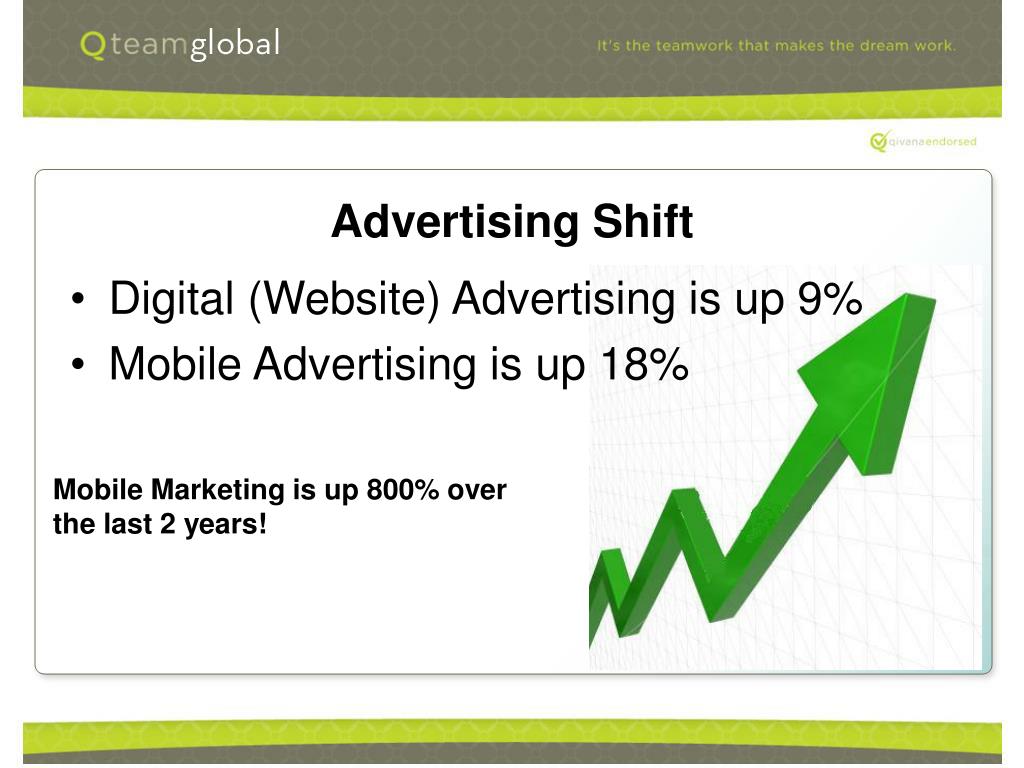 Qteamglobal

It's the teamwork that makes the dream work.

qivanaendorsed

Advertising Shift

• Digital (Website) Advertising is up 9%
• Mobile Advertising is up 18%

Mobile Marketing is up 800% over the last 2 years!